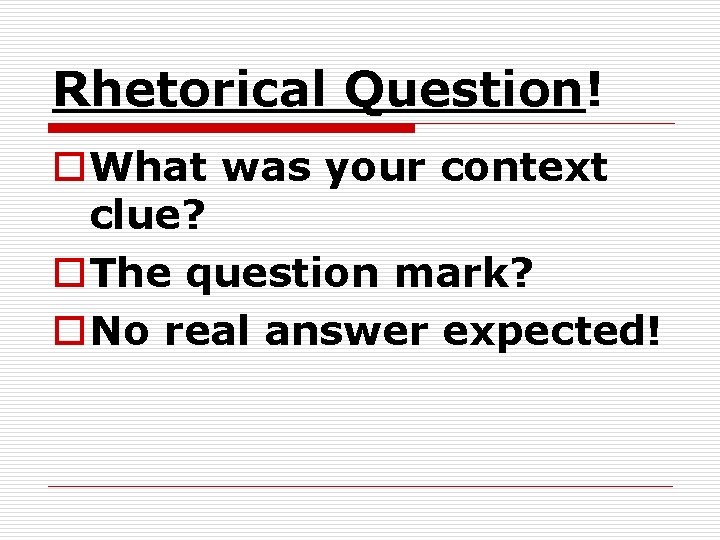 Rhetorical Question!

What was your context clue?

The question mark?

No real answer expected!